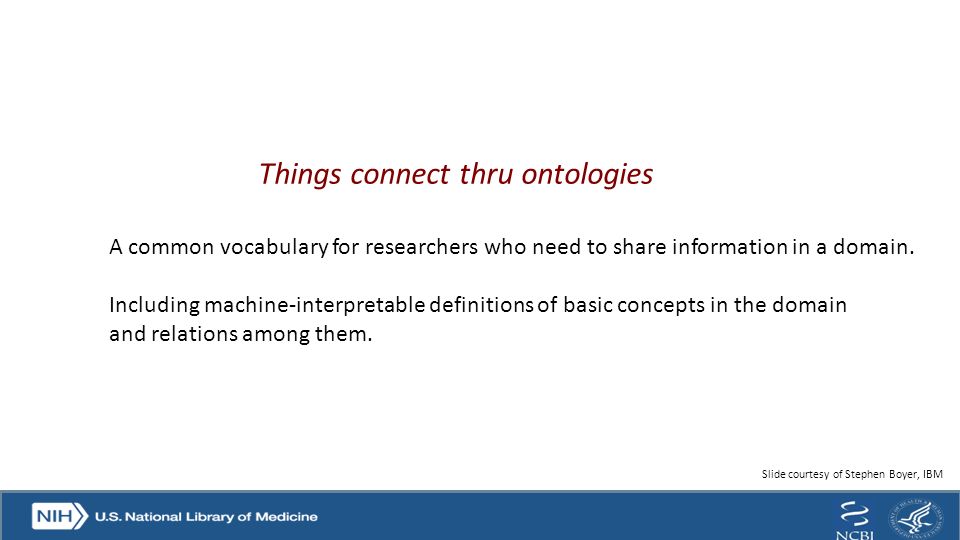 Things connect thru ontologies

A common vocabulary for researchers who need to share information in a domain.

Including machine-interpretable definitions of basic concepts in the domain and relations among them.

Slide courtesy of Stephen Boyer, IBM

NIH U.S. National Library of Medicine

NCBI